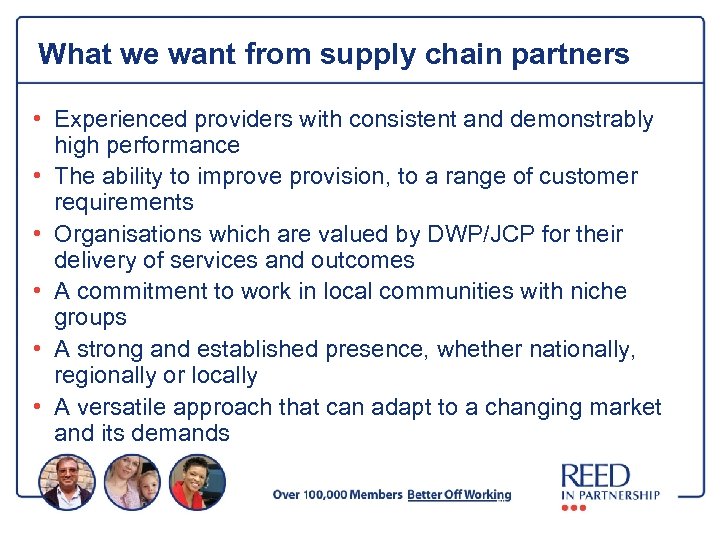 What we want from supply chain partners

• Experienced providers with consistent and demonstrably high performance
• The ability to improve provision, to a range of customer requirements
• Organisations which are valued by DWP/JCP for their delivery of services and outcomes
• A commitment to work in local communities with niche groups
• A strong and established presence, whether nationally, regionally or locally
• A versatile approach that can adapt to a changing market and its demands

Over 100,000 Members Better Off Working

REED IN PARTNERSHIP